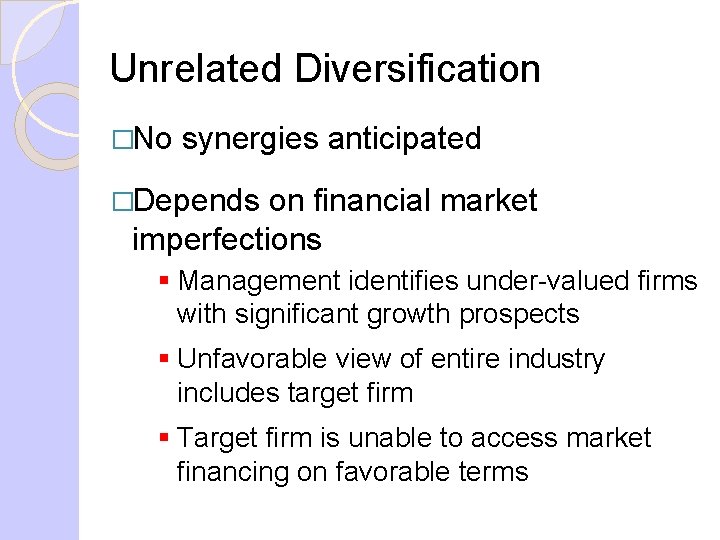 Unrelated Diversification

□No synergies anticipated

□Depends on financial market imperfections

▪ Management identifies under-valued firms with significant growth prospects

▪ Unfavorable view of entire industry includes target firm

▪ Target firm is unable to access market financing on favorable terms